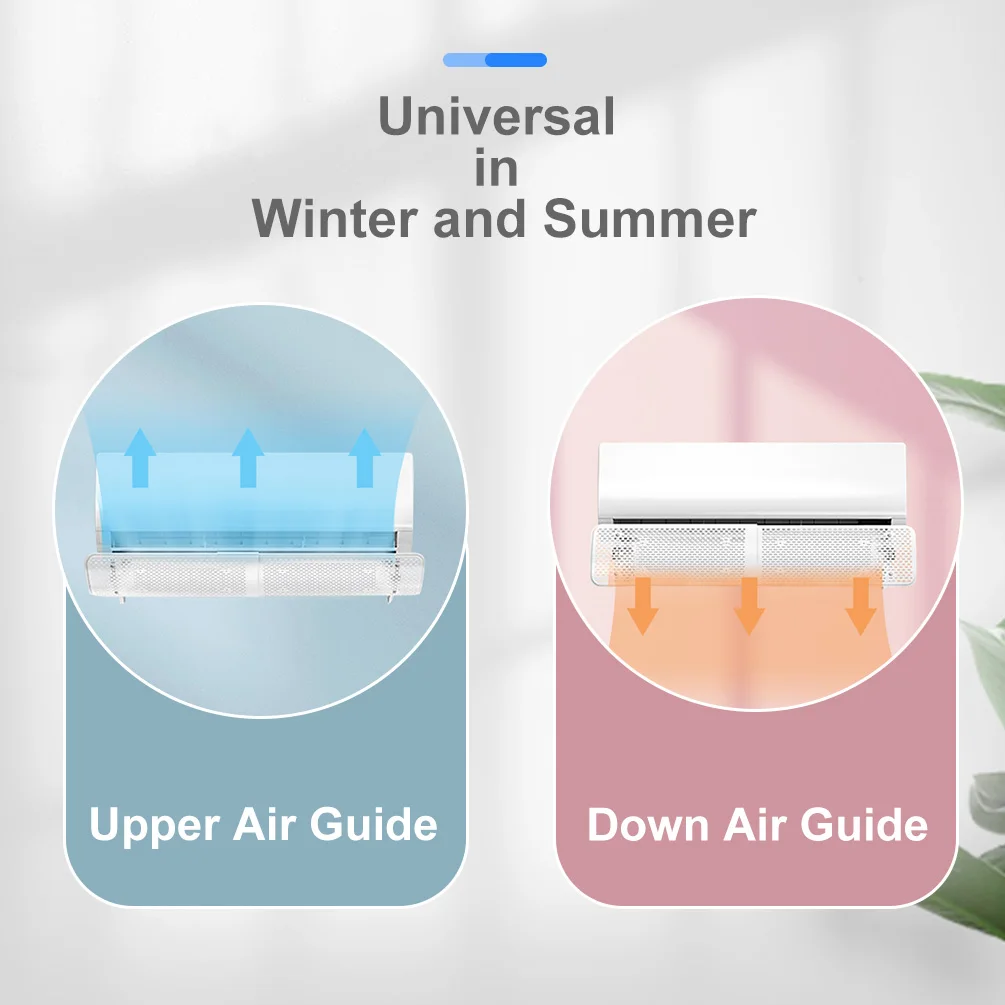 Universal
in
Winter and Summer

Upper Air Guide

Down Air Guide